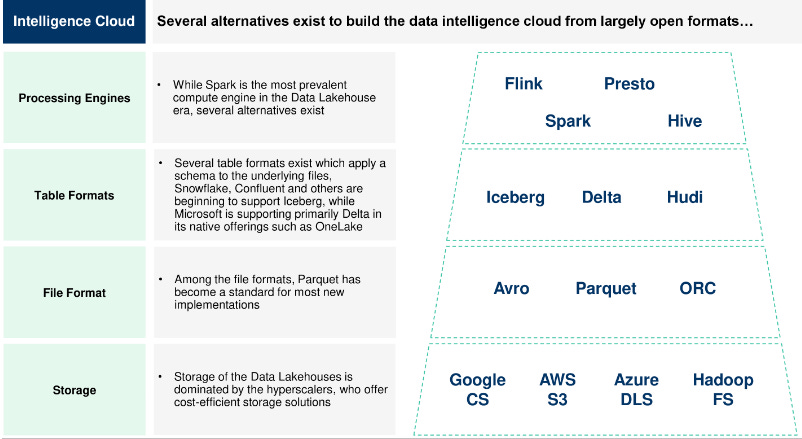 Intelligence Cloud

Several alternatives exist to build the data intelligence cloud from largely open formats…

Processing Engines

• While Spark is the most prevalent compute engine in the Data Lakehouse era, several alternatives exist

Flink Presto Spark Hive

Table Formats

• Several table formats exist which apply a schema to the underlying files, Snowflake, Confluent and others are beginning to support Iceberg, while Microsoft is supporting primarily Delta in its native offerings such as OneLake

Iceberg Delta Hudi

File Format

• Among the file formats, Parquet has become a standard for most new implementations

Avro Parquet ORC

Storage

• Storage of the Data Lakehouses is dominated by the hyperscalers, who offer cost-efficient storage solutions

Google CS AWS S3 Azure DLS Hadoop FS